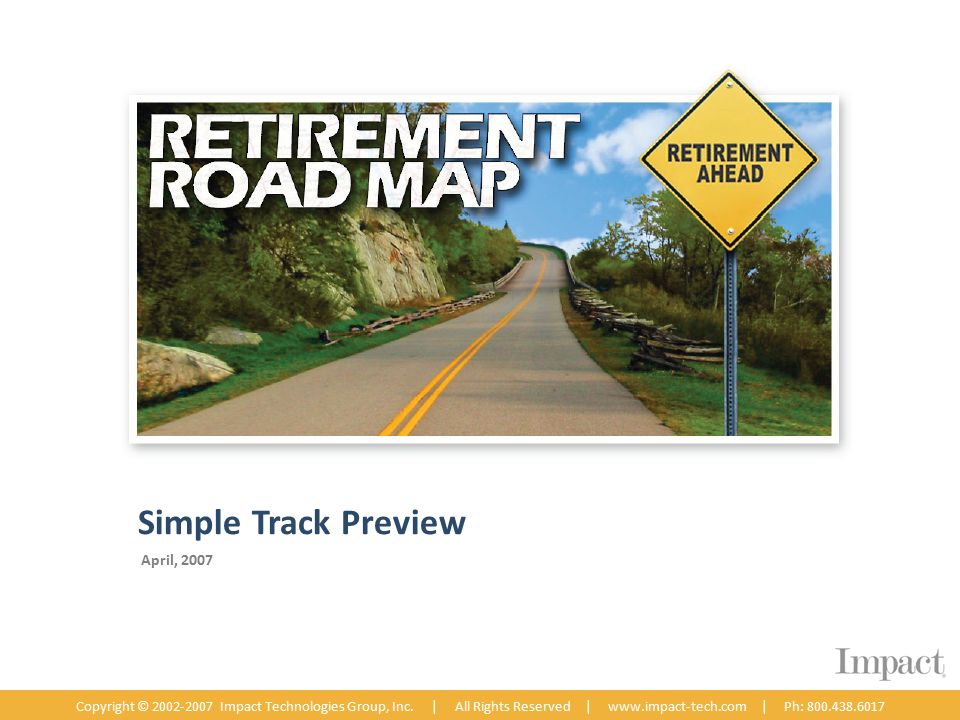 RETIREMENT ROAD MAP

RETIREMENT AHEAD

Simple Track Preview

April, 2007

Impact

Copyright © 2002-2007 Impact Technologies Group, Inc. | All Rights Reserved | www.impact-tech.com | Ph: 800.438.6017